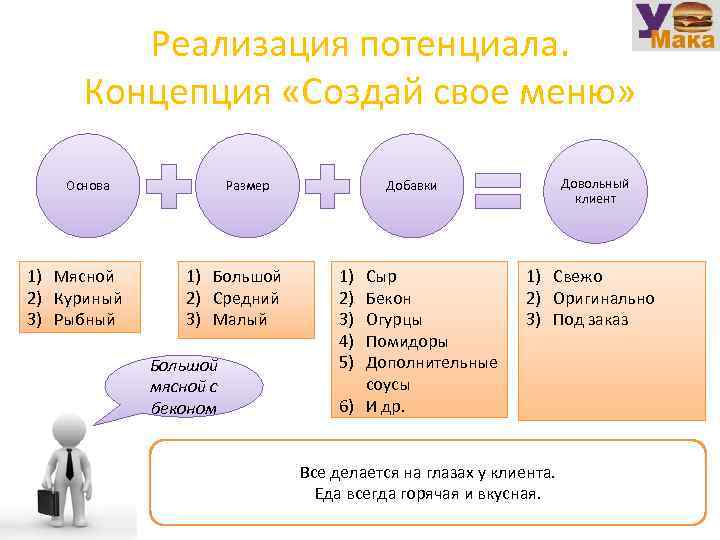 У Мака

Реализация потенциала. Концепция «Создай свое меню»

Основа

Размер

Добавки

Довольный клиент

1) Мясной
2) Куриный
3) Рыбный

1) Большой
2) Средний
3) Малый

1) Сыр
2) Бекон
3) Огурцы
4) Помидоры
5) Дополнительные соусы
6) И др.

1) Свежо
2) Оригинально
3) Под заказ

Большой мясной с беконом

Все делается на глазах у клиента.
Еда всегда горячая и вкусная.